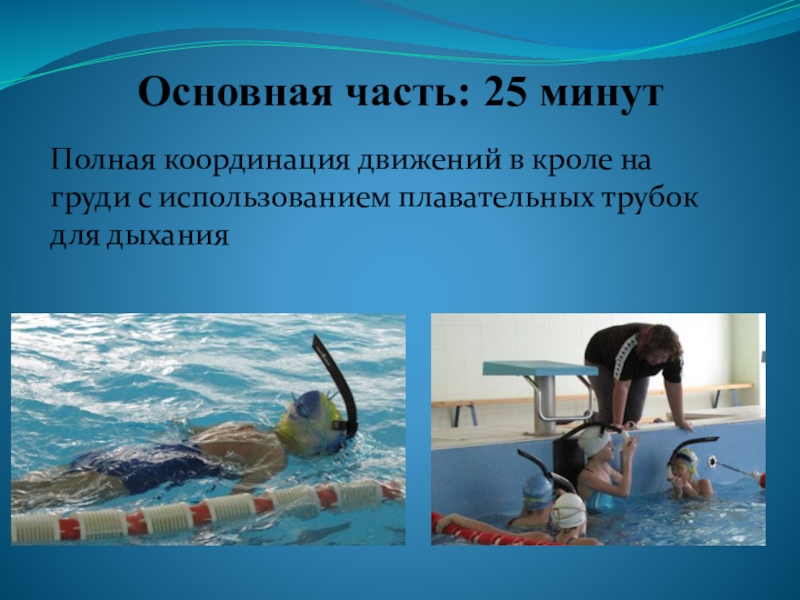 Основная часть: 25 минут

Полная координация движений в кроле на груди с использованием плавательных трубок для дыхания